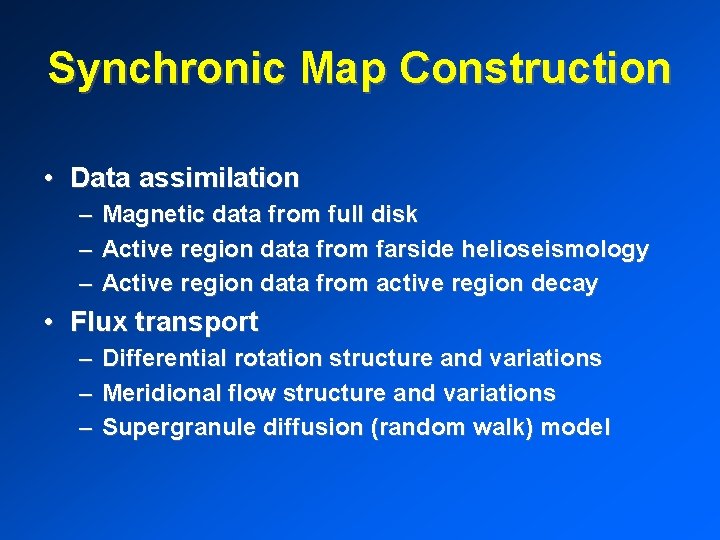 Synchronic Map Construction

• Data assimilation
– Magnetic data from full disk
– Active region data from farside helioseismology
– Active region data from active region decay

• Flux transport
– Differential rotation structure and variations
– Meridional flow structure and variations
– Supergranule diffusion (random walk) model